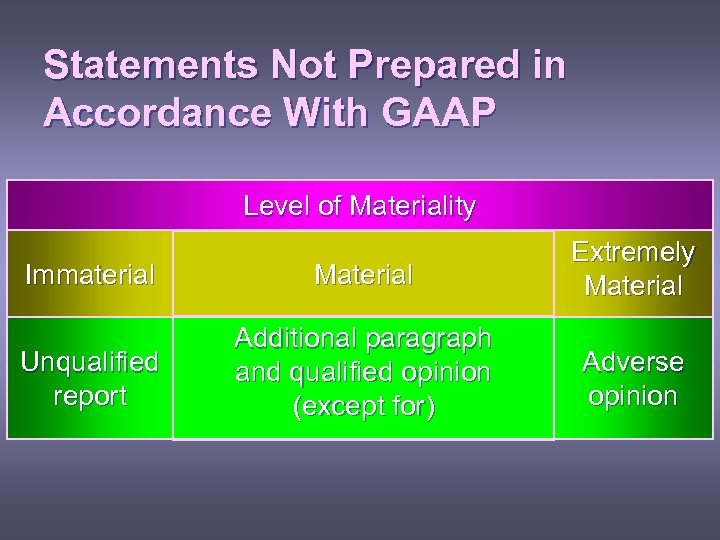 Statements Not Prepared in Accordance With GAAP

| Level of Materiality | | |
|---|---|---|
| Immaterial | Material | Extremely Material |
| Unqualified report | Additional paragraph and qualified opinion (except for) | Adverse opinion |